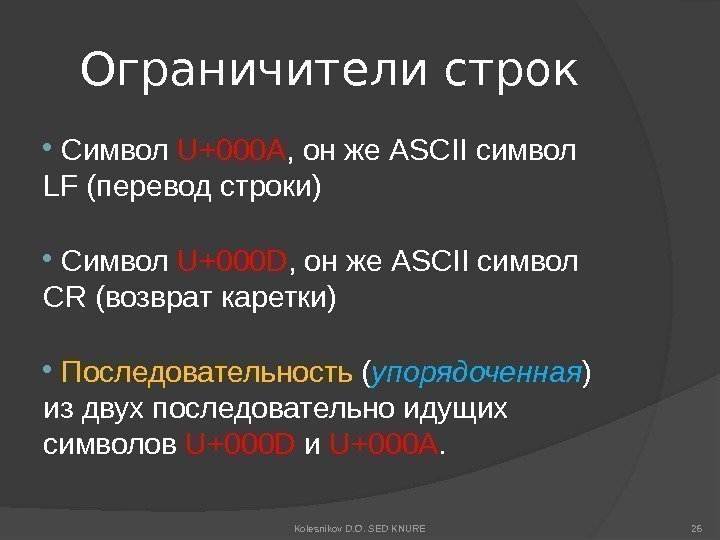 Ограничители строк

• Символ U+000A, он же ASCII символ LF (перевод строки)

• Символ U+000D, он же ASCII символ CR (возврат каретки)

• Последовательность (упорядоченная) из двух последовательно идущих символов U+000D и U+000A.

Kolesnikov D.O. SED KNURE

26